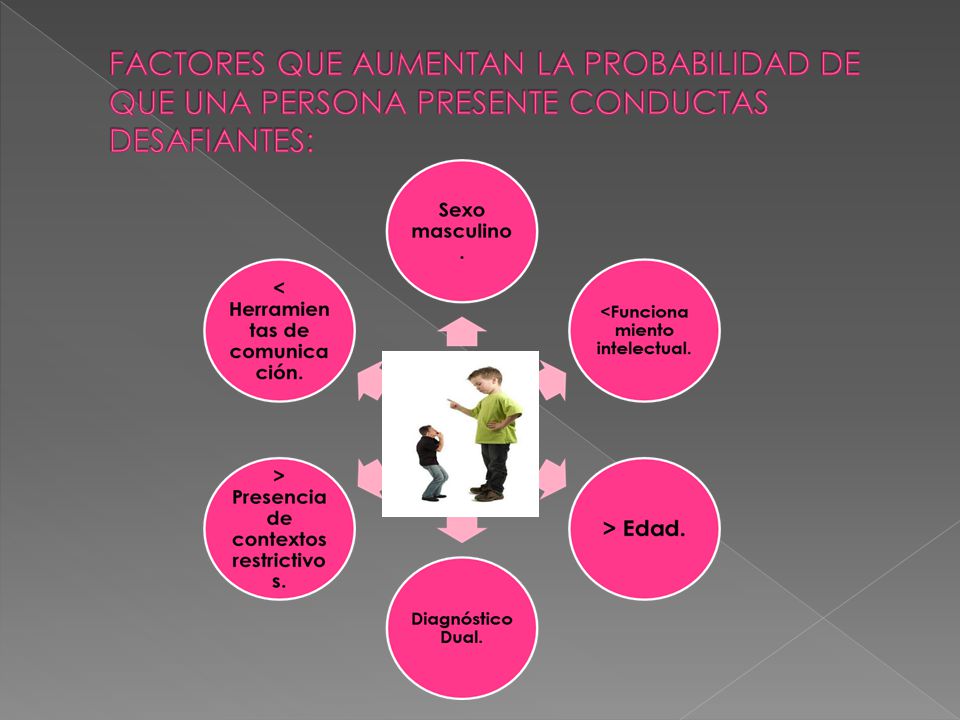 FACTORES QUE AUMENTAN LA PROBABILIDAD DE QUE UNA PERSONA PRESENTE CONDUCTAS DESAFIANTES:

Sexo masculino.

<Funcionamiento intelectual.

> Edad.

Diagnóstico Dual.

> Presencia de contextos restrictivos.

< Herramientas de comunicación.